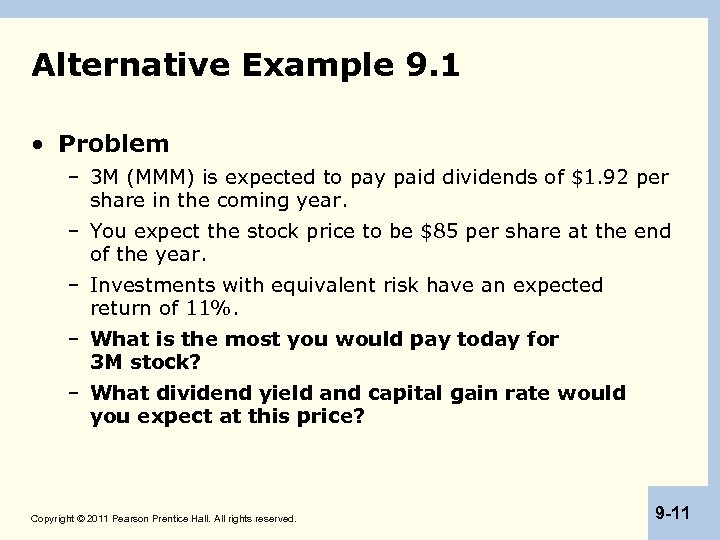 Alternative Example 9.1

• Problem
– 3M (MMM) is expected to pay paid dividends of \$1.92 per share in the coming year.
– You expect the stock price to be \$85 per share at the end of the year.
– Investments with equivalent risk have an expected return of 11%.
– What is the most you would pay today for 3M stock?
– What dividend yield and capital gain rate would you expect at this price?

Copyright © 2011 Pearson Prentice Hall. All rights reserved.

9-11